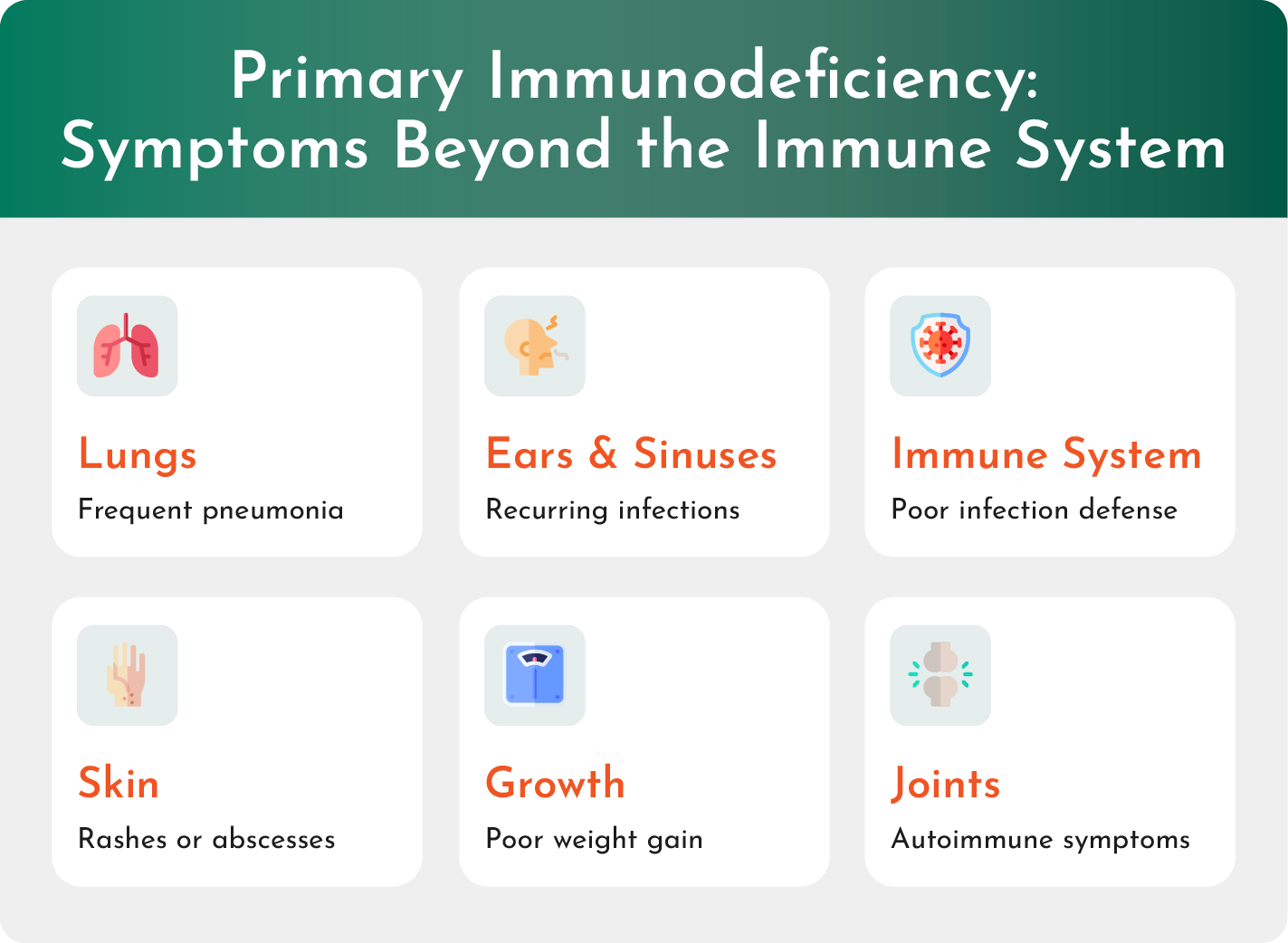 Primary Immunodeficiency: Symptoms Beyond the Immune System

Lungs
Frequent pneumonia

Ears & Sinuses
Recurring infections

Immune System
Poor infection defense

Skin
Rashes or abscesses

Growth
Poor weight gain

Joints
Autoimmune symptoms